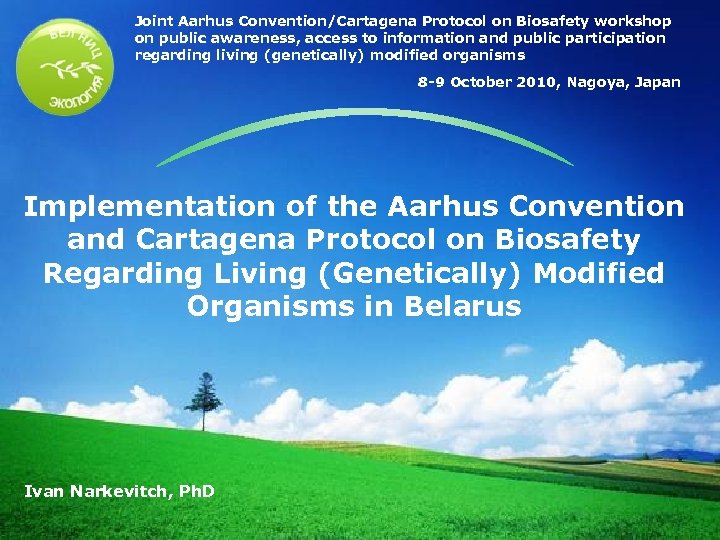 БЕЛ НИЦ
ЭКОЛОГИЯ

Joint Aarhus Convention/Cartagena Protocol on Biosafety workshop on public awareness, access to information and public participation regarding living (genetically) modified organisms

8-9 October 2010, Nagoya, Japan

Implementation of the Aarhus Convention and Cartagena Protocol on Biosafety Regarding Living (Genetically) Modified Organisms in Belarus

Ivan Narkevitch, PhD